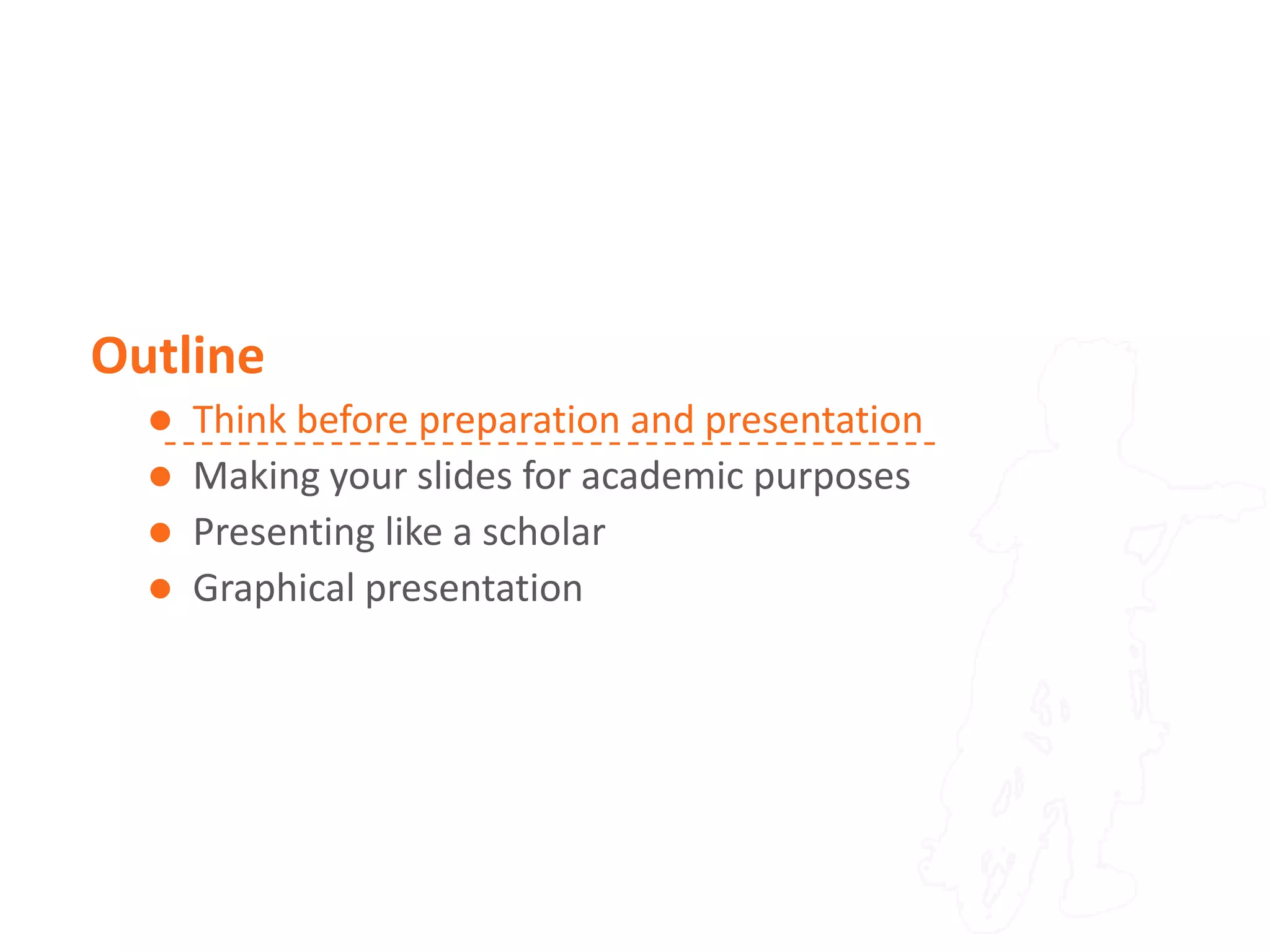 Outline

- Think before preparation and presentation
- Making your slides for academic purposes
- Presenting like a scholar
- Graphical presentation